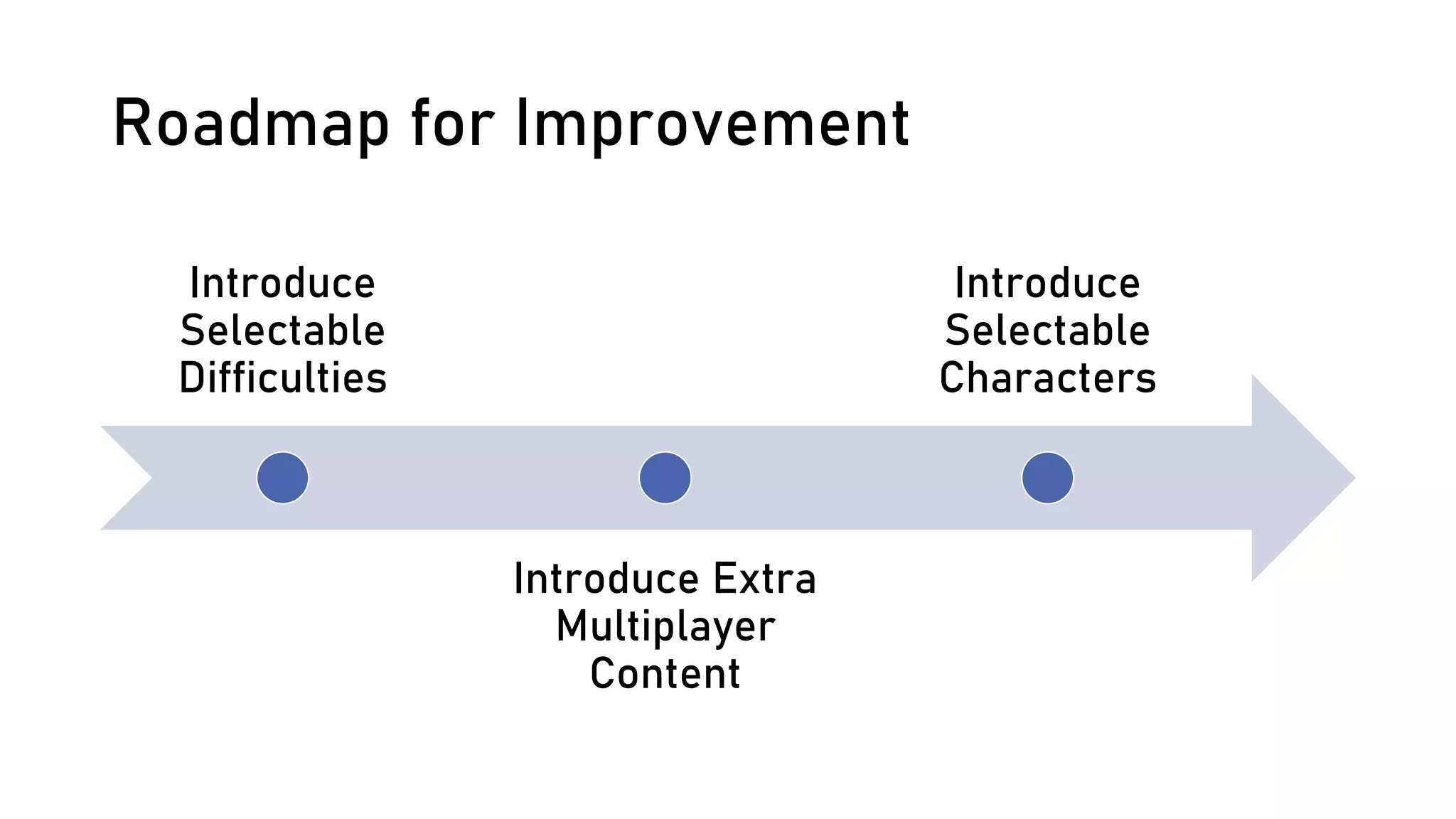 Roadmap for Improvement

Introduce Selectable Difficulties

Introduce Extra Multiplayer Content

Introduce Selectable Characters